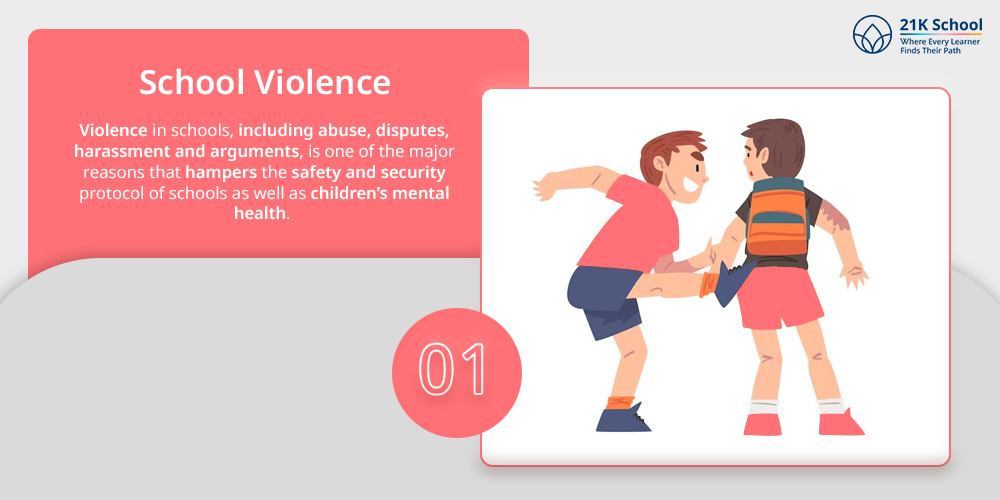 21K School
Where Every Learner Finds Their Path

School Violence

Violence in schools, including abuse, disputes, harassment and arguments, is one of the major reasons that hampers the safety and security protocol of schools as well as children's mental health.

01